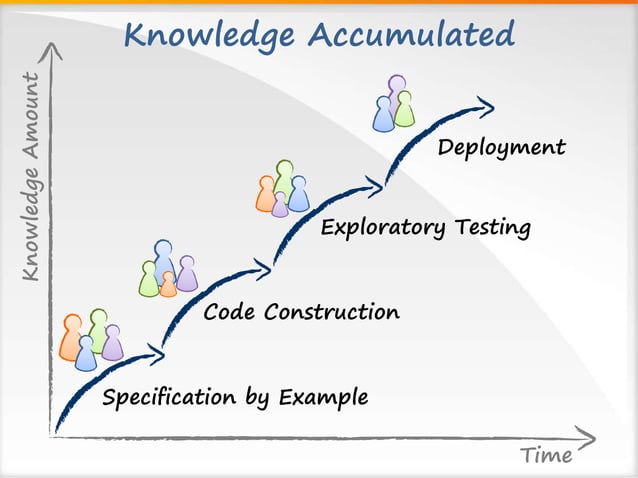 Knowledge Accumulated

Knowledge Amount

Deployment

Exploratory Testing

Code Construction

Specification by Example

Time